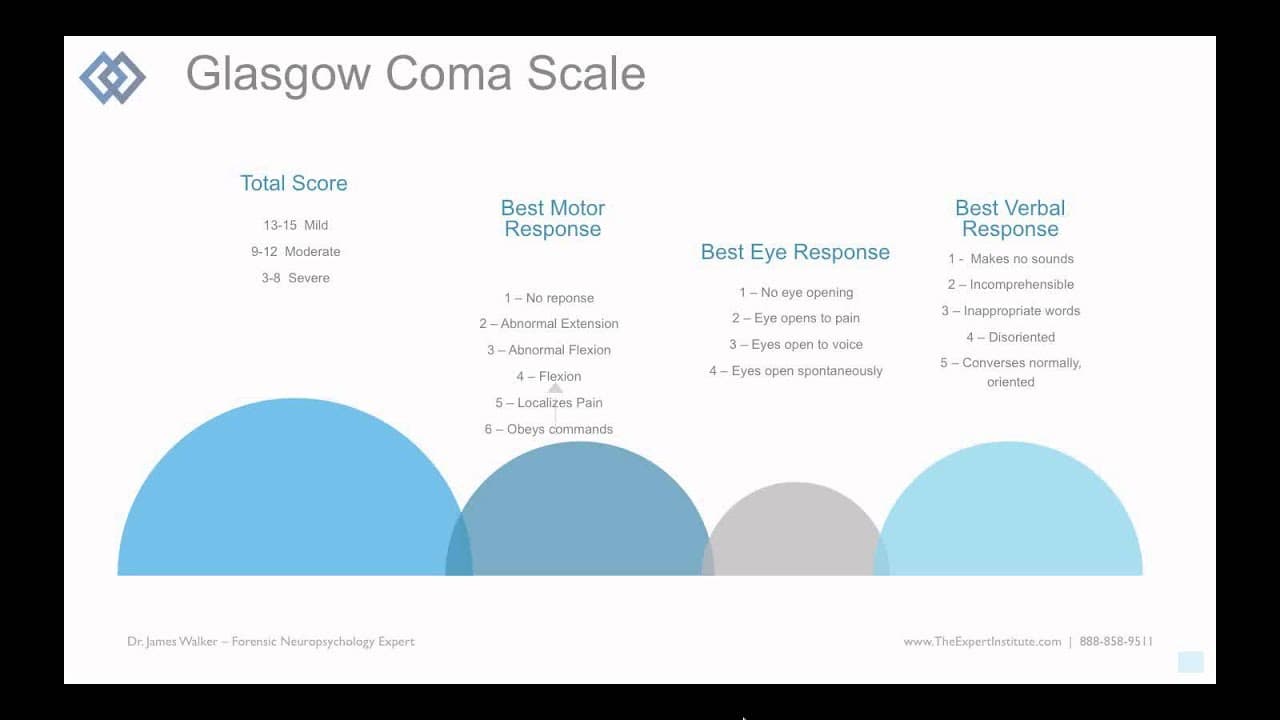 Glasgow Coma Scale

Total Score

13-15 Mild

9-12 Moderate

3-8 Severe

Best Motor Response

1 – No reponse

2 – Abnormal Extension

3 – Abnormal Flexion

4 – Flexion

5 – Localizes Pain

6 – Obeys commands

Best Eye Response

1 – No eye opening

2 – Eye opens to pain

3 – Eyes open to voice

4 – Eyes open spontaneously

Best Verbal Response

1 - Makes no sounds

2 – Incomprehensible

3 – Inappropriate words

4 – Disoriented

5 – Converses normally, oriented

Dr. James Walker – Forensic Neuropsychology Expert

www.TheExpertInstitute.com | 888-858-9511